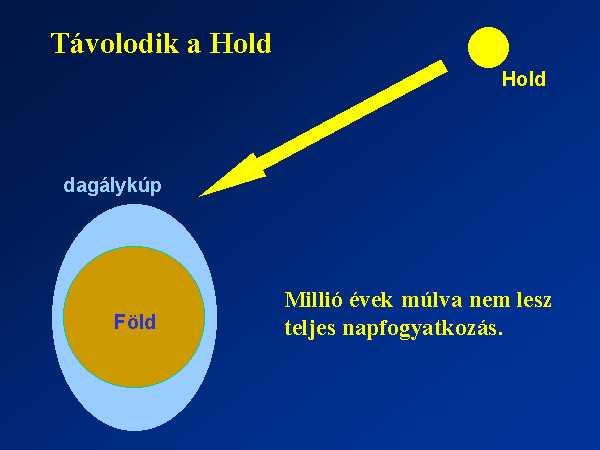 Távolodik a Hold

Hold

dagálykúp

Föld

Millió évek múlva nem lesz teljes napfogyatkozás.